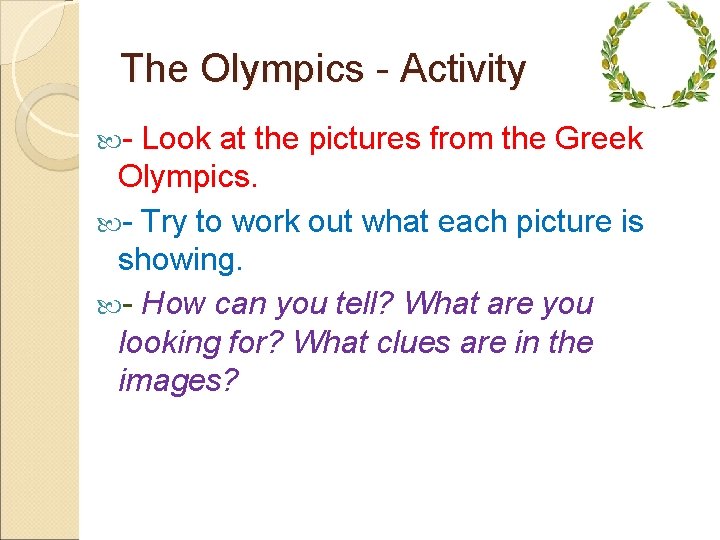 The Olympics - Activity

- Look at the pictures from the Greek Olympics.

- Try to work out what each picture is showing.

- How can you tell? What are you looking for? What clues are in the images?